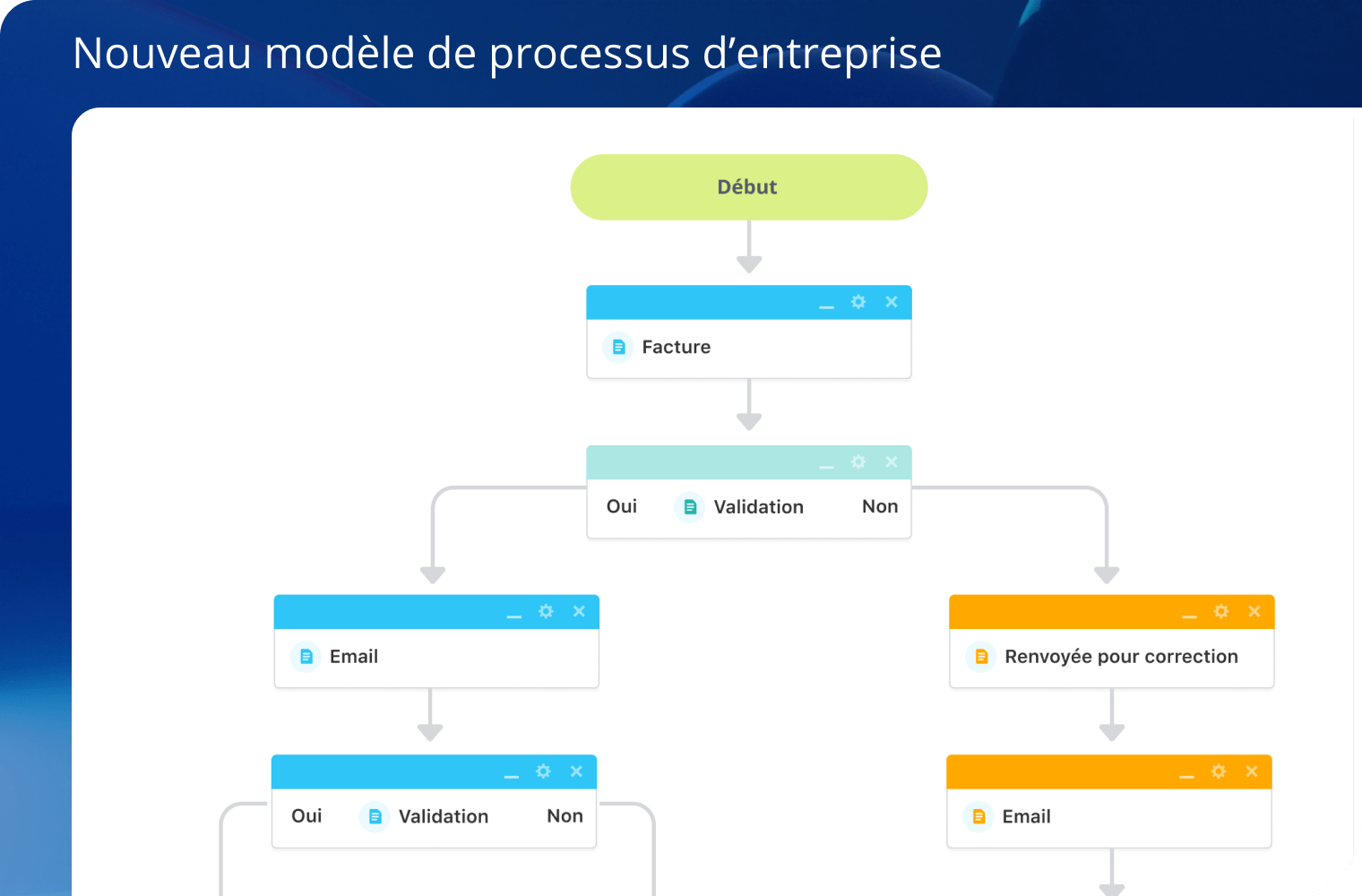 Nouveau modèle de processus d'entreprise

Début

Facture

Oui Validation Non

Email

Renvoyée pour correction

Oui Validation Non

Email